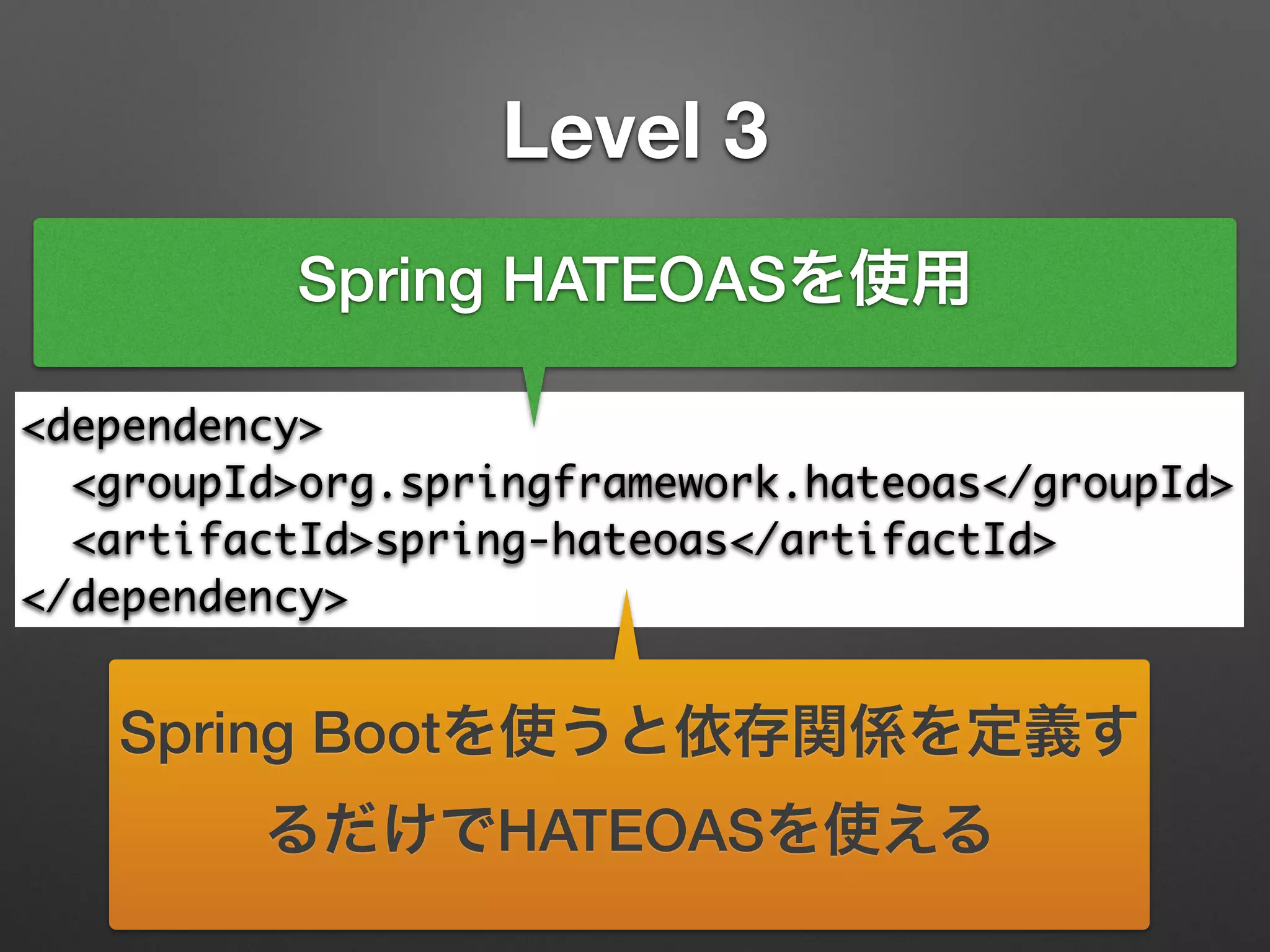 Level 3

Spring HATEOASを使用

<dependency>
  <groupId>org.springframework.hateoas</groupId>
  <artifactId>spring-hateoas</artifactId>
</dependency>

Spring Bootを使うと依存関係を定義するだけでHATEOASを使える